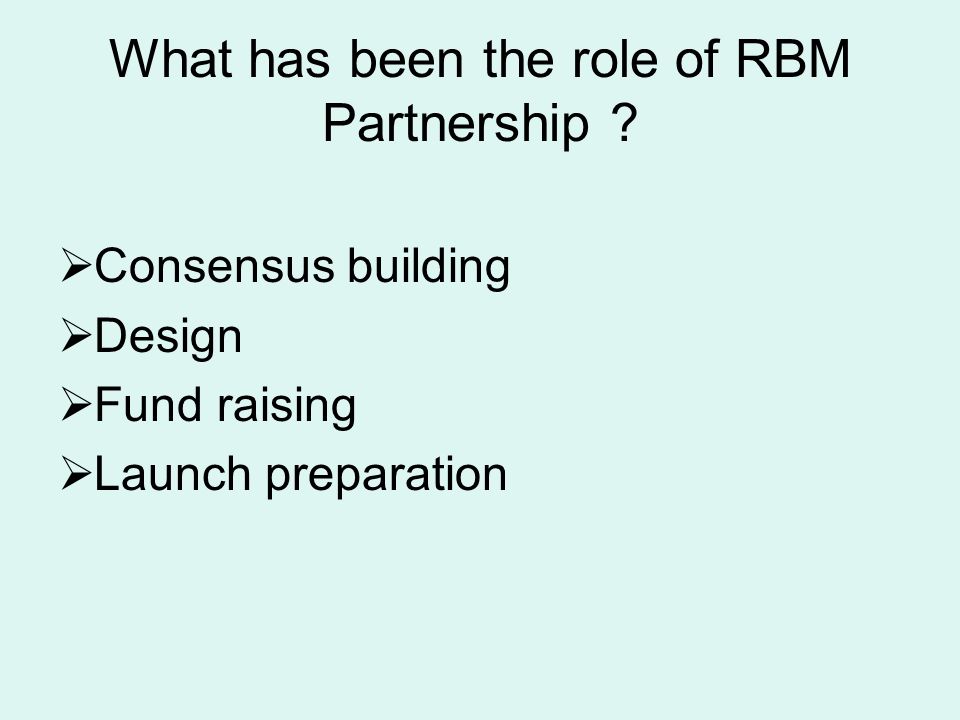 What has been the role of RBM Partnership ?

➢Consensus building
➢Design
➢Fund raising
➢Launch preparation